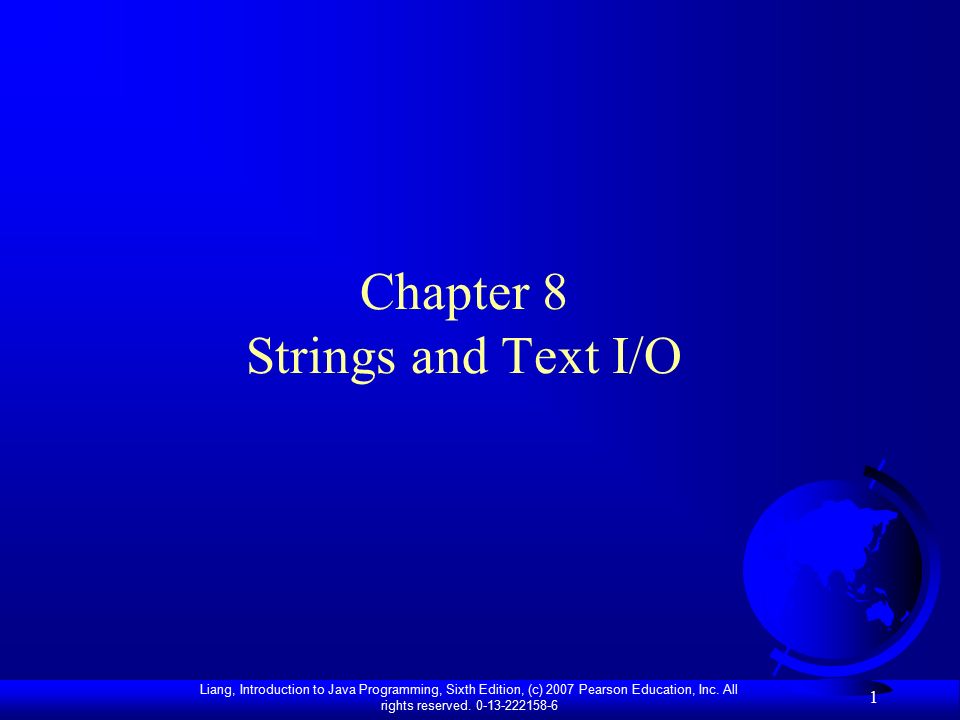 Chapter 8
Strings and Text I/O

Liang, Introduction to Java Programming, Sixth Edition, (c) 2007 Pearson Education, Inc. All rights reserved. 0-13-222158-6

1